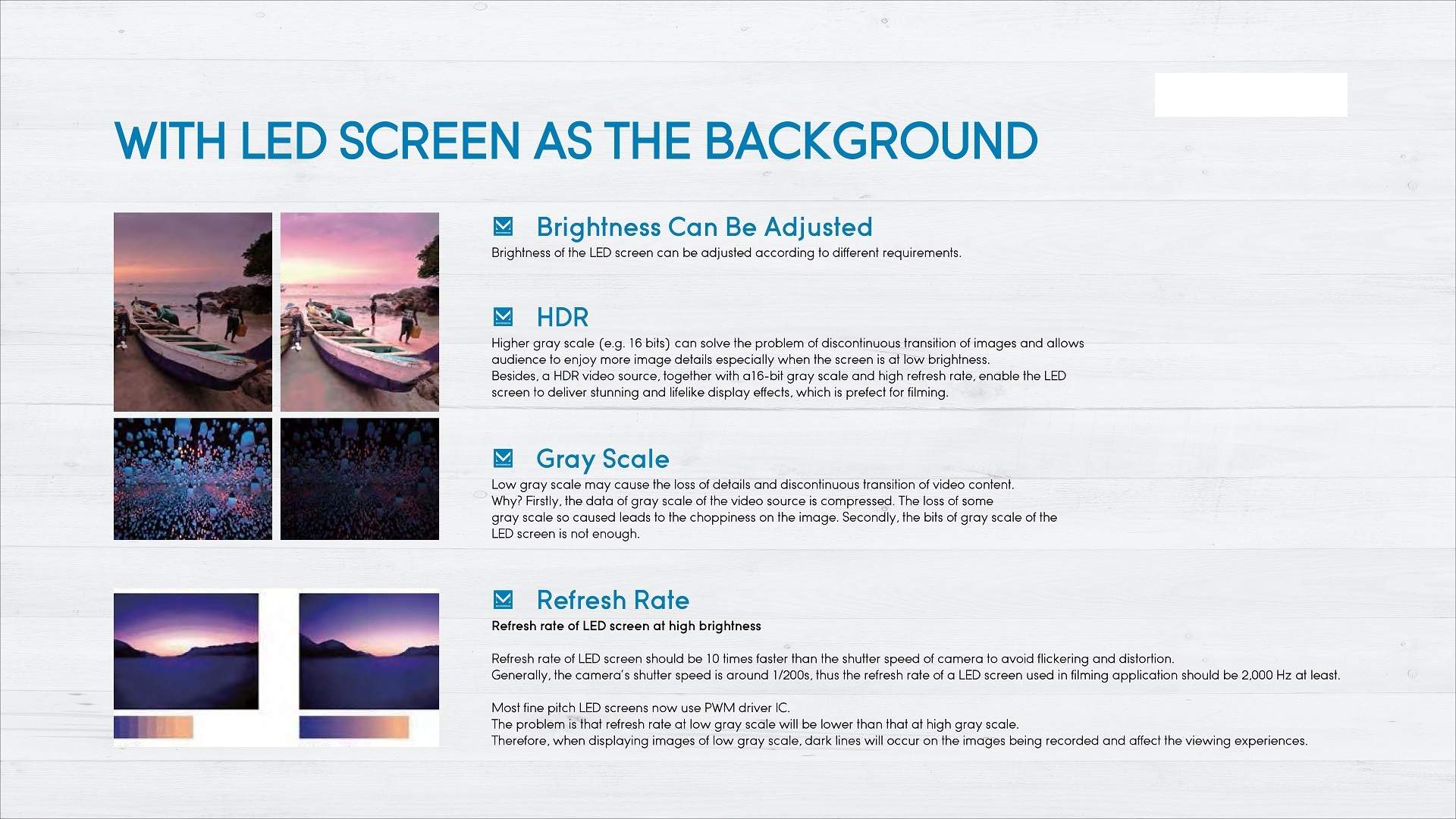 WITH LED SCREEN AS THE BACKGROUND

Brightness Can Be Adjusted
Brightness of the LED screen can be adjusted according to different requirements.

HDR
Higher gray scale (e.g. 16 bits) can solve the problem of discontinuous transition of images and allows audience to enjoy more image details especially when the screen is at low brightness.
Besides, a HDR video source, together with a16-bit gray scale and high refresh rate, enable the LED screen to deliver stunning and lifelike display effects, which is prefect for filming.

Gray Scale
Low gray scale may cause the loss of details and discontinuous transition of video content.
Why? Firstly, the data of gray scale of the video source is compressed. The loss of some gray scale so caused leads to the choppiness on the image. Secondly, the bits of gray scale of the LED screen is not enough.

Refresh Rate
Refresh rate of LED screen at high brightness

Refresh rate of LED screen should be 10 times faster than the shutter speed of camera to avoid flickering and distortion.
Generally, the camera's shutter speed is around 1/200s, thus the refresh rate of a LED screen used in filming application should be 2,000 Hz at least.

Most fine pitch LED screens now use PWM driver IC.
The problem is that refresh rate at low gray scale will be lower than that at high gray scale.
Therefore, when displaying images of low gray scale, dark lines will occur on the images being recorded and affect the viewing experiences.